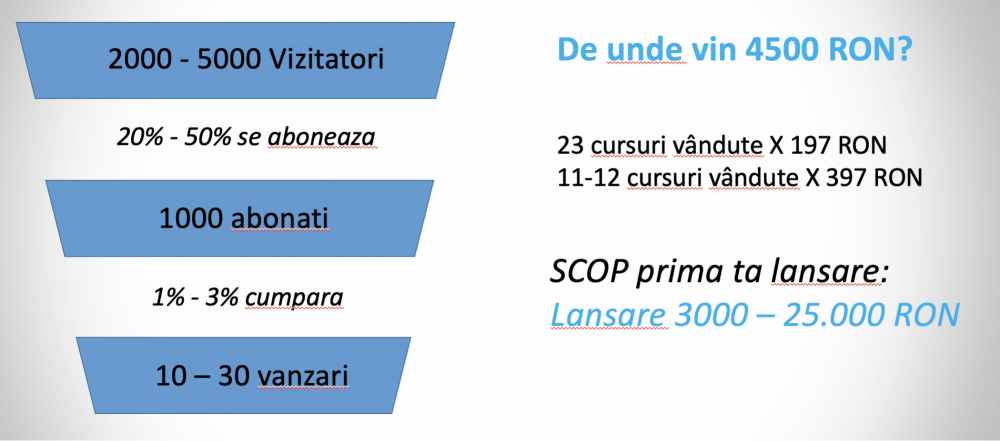 2000 - 5000 Vizitatori

20% - 50% se aboneaza

1000 abonati

1% - 3% cumpara

10 – 30 vanzari

De unde vin 4500 RON?

23 cursuri vândute X 197 RON
11-12 cursuri vândute X 397 RON

SCOP prima ta lansare:
Lansare 3000 – 25.000 RON